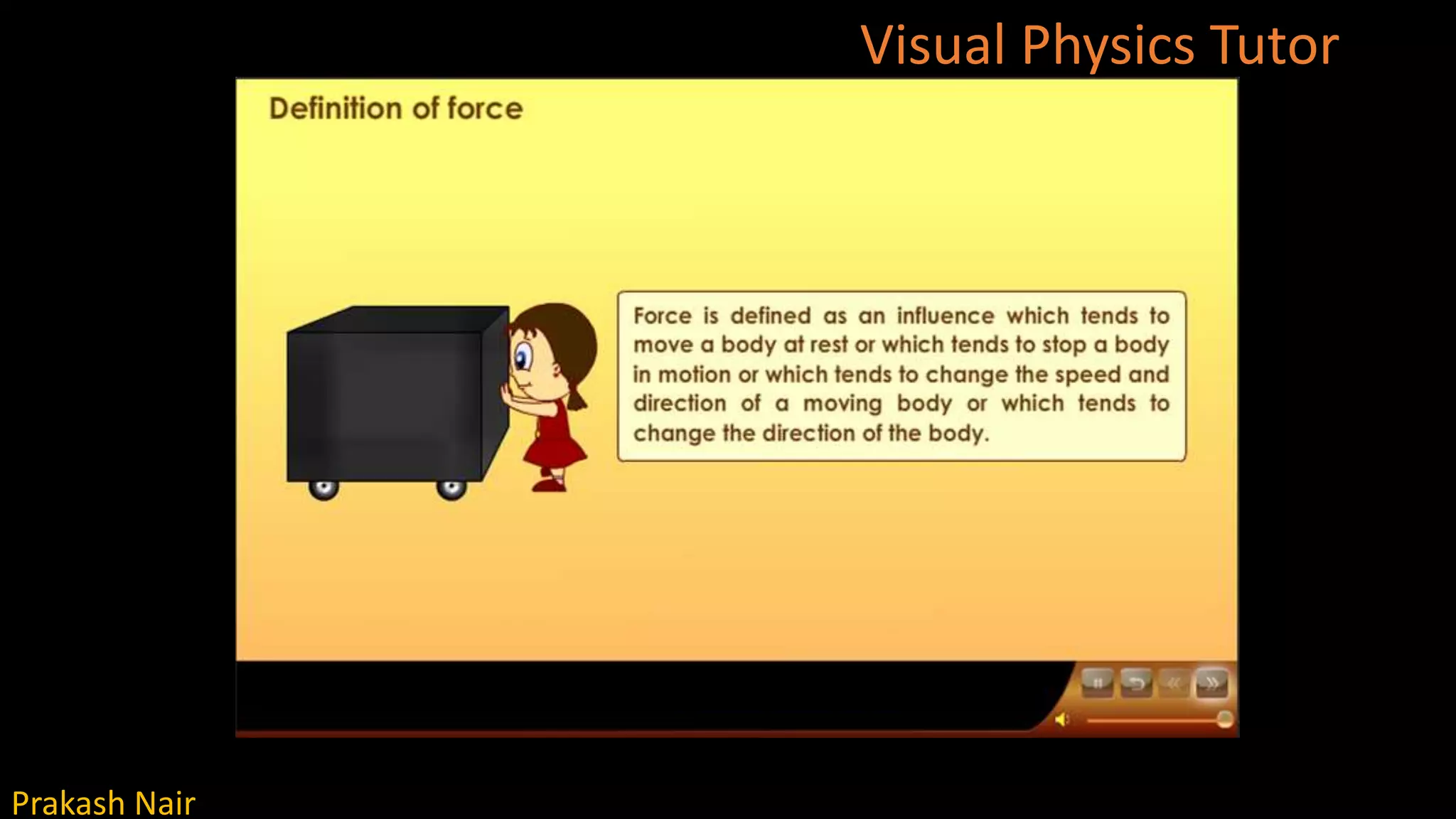 Visual Physics Tutor

Definition of force

Force is defined as an influence which tends to move a body at rest or which tends to stop a body in motion or which tends to change the speed and direction of a moving body or which tends to change the direction of the body.

Prakash Nair